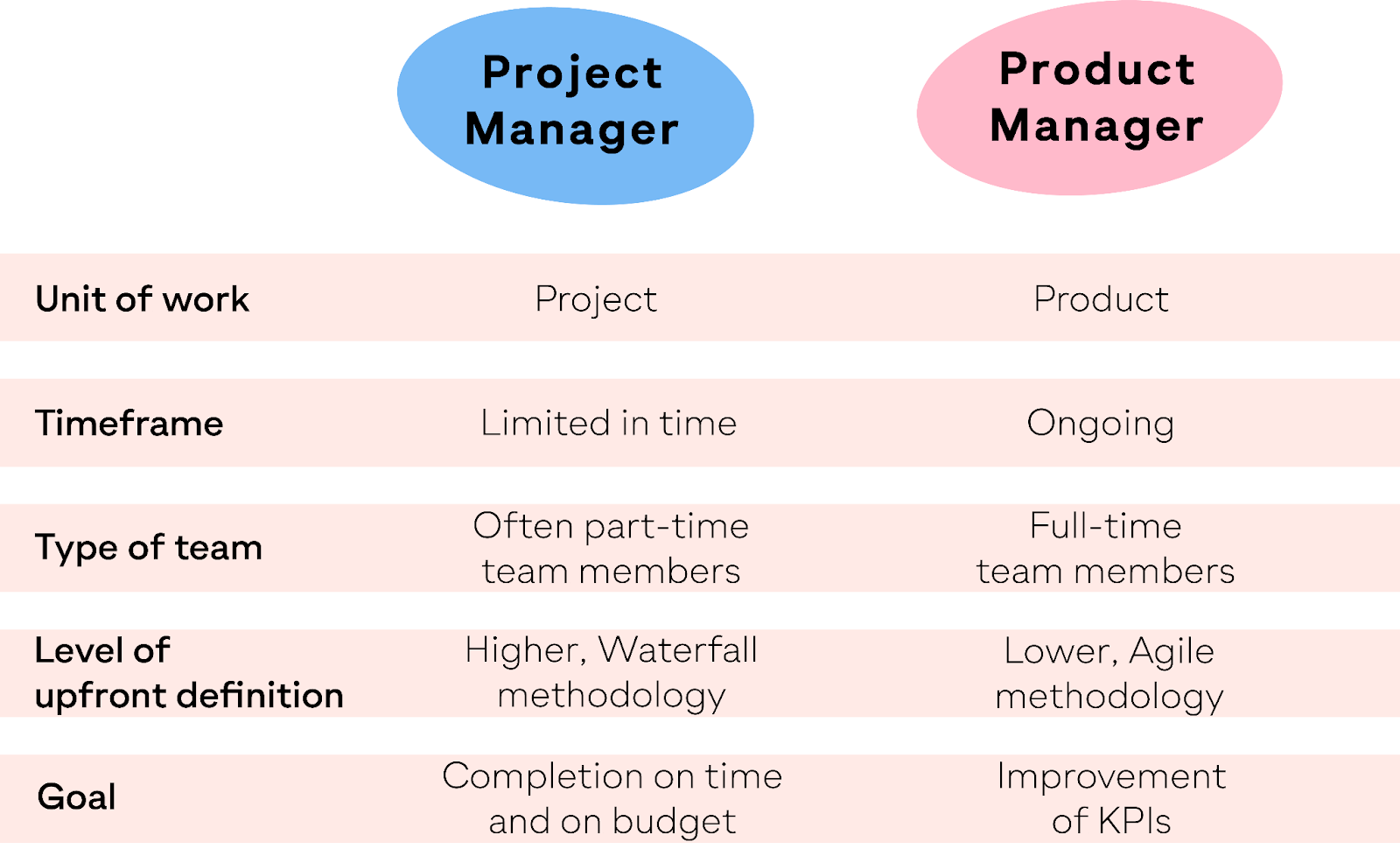 | | Project Manager | Product Manager |
|---|---|---|
| Unit of work | Project | Product |
| Timeframe | Limited in time | Ongoing |
| Type of team | Often part-time team members | Full-time team members |
| Level of upfront definition | Higher, Waterfall methodology | Lower, Agile methodology |
| Goal | Completion on time and on budget | Improvement of KPIs |